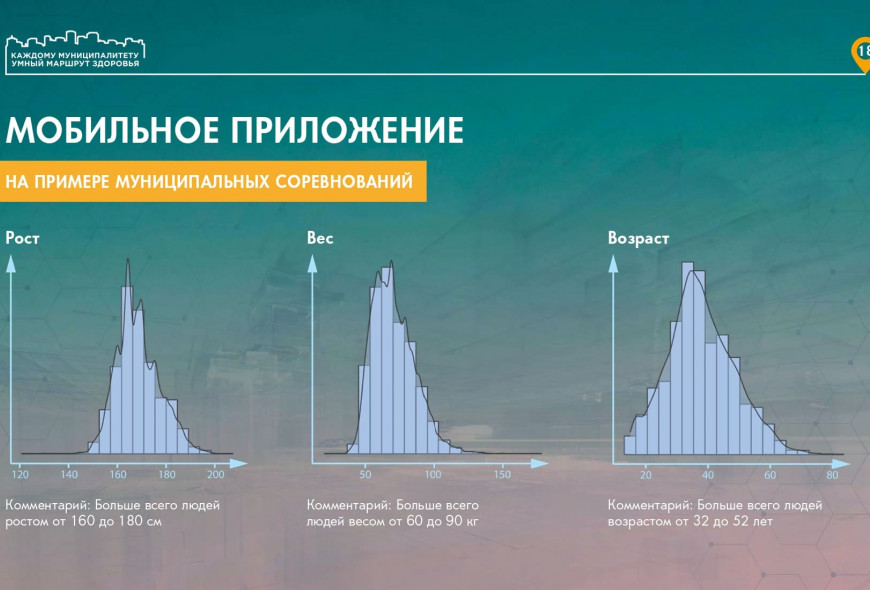 КАЖДОМУ МУНИЦИПАЛИТЕТУ
УМНЫЙ МАРШРУТ ЗДОРОВЬЯ

18

МОБИЛЬНОЕ ПРИЛОЖЕНИЕ

НА ПРИМЕРЕ МУНИЦИПАЛЬНЫХ СОРЕВНОВАНИЙ

Рост

120 140 160 180 200

Комментарий: Больше всего людей ростом от 160 до 180 см

Вес

50 100 150

Комментарий: Больше всего людей весом от 60 до 90 кг

Возраст

20 40 60 80

Комментарий: Больше всего людей возрастом от 32 до 52 лет